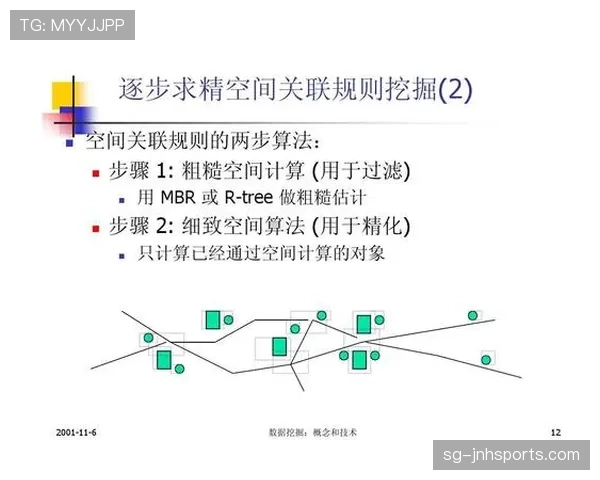 TG: MYYJJPP

逐步求精空间关联规则挖掘(2)

空间关联规则的两步算法：

步骤 1: 粗糙空间计算 (用于过滤)

用 MBR 或 R-tree 做粗糙估计

步骤 2: 细致空间算法 (用于精化)

只计算已经通过空间计算的对象

2001-11-6

数据挖掘：概念和技术

12

sg-jnhsports.com